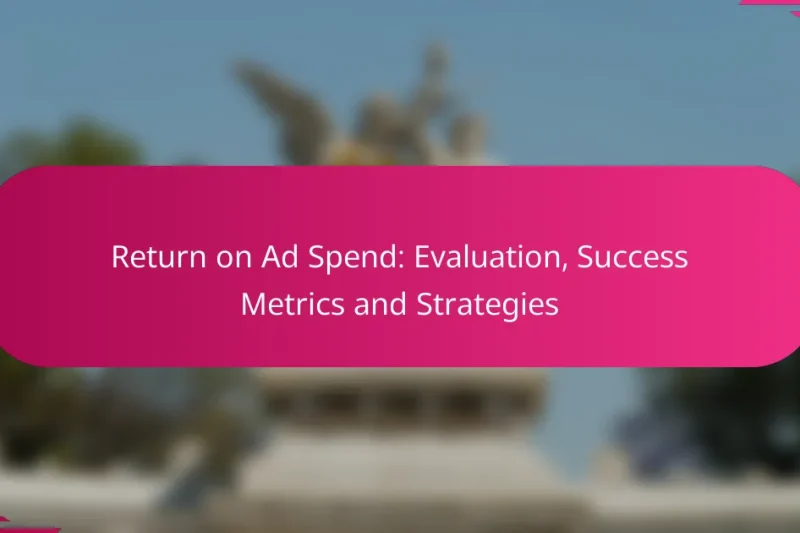 Return on Ad Spend: Evaluation, Success Metrics and Strategies